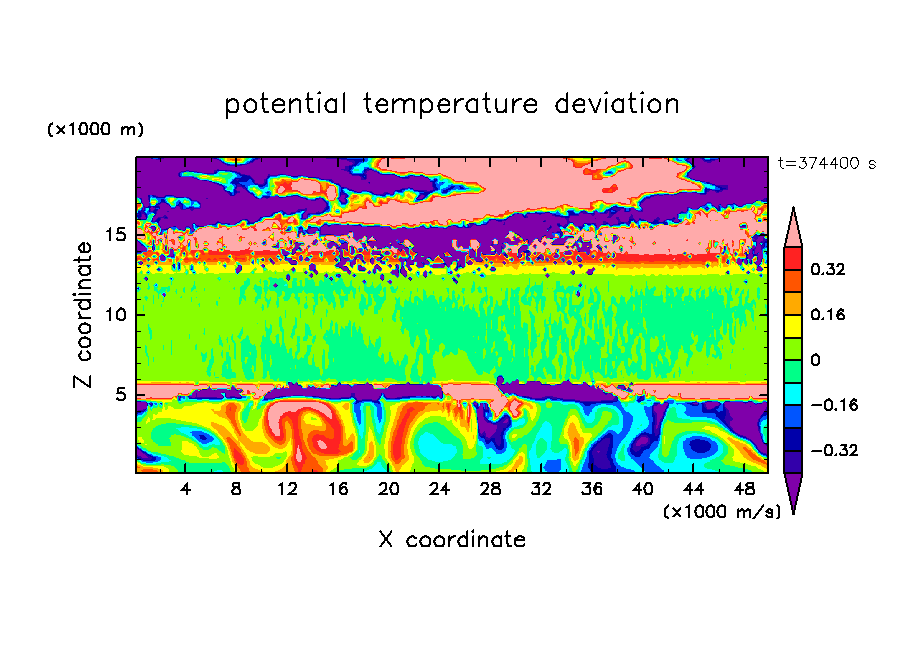 potential temperature deviation

(×1000 m)

t=374400 s

Z coordinate

15
10
5

0.32
0.16
0
−0.16
−0.32

4 8 12 16 20 24 28 32 36 40 44 48

(×1000 m/s)

X coordinate